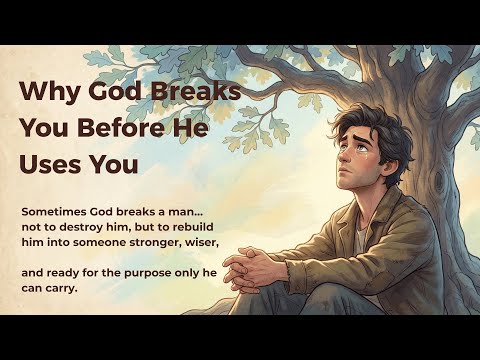 Why God Breaks You Before He Uses You

Sometimes God breaks a man... not to destroy him, but to rebuild him into someone stronger, wiser,

and ready for the purpose only he can carry.